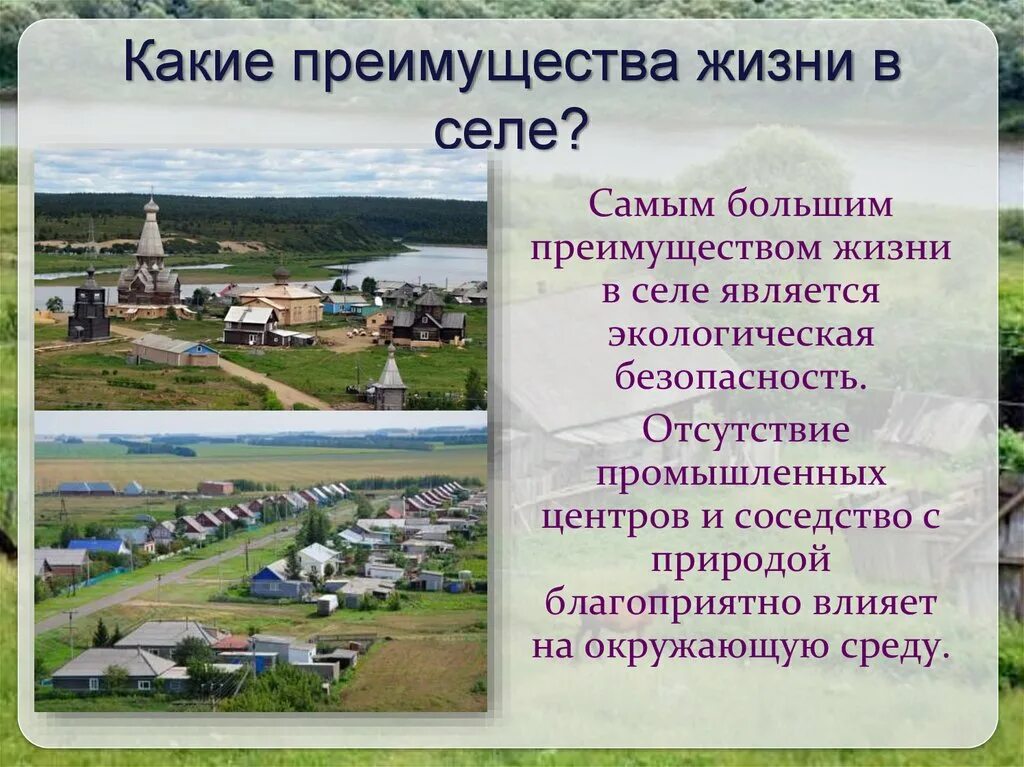 Какие преимущества жизни в селе?

Самым большим преимуществом жизни в селе является экологическая безопасность.

Отсутствие промышленных центров и соседство с природой благоприятно влияет на окружающую среду.